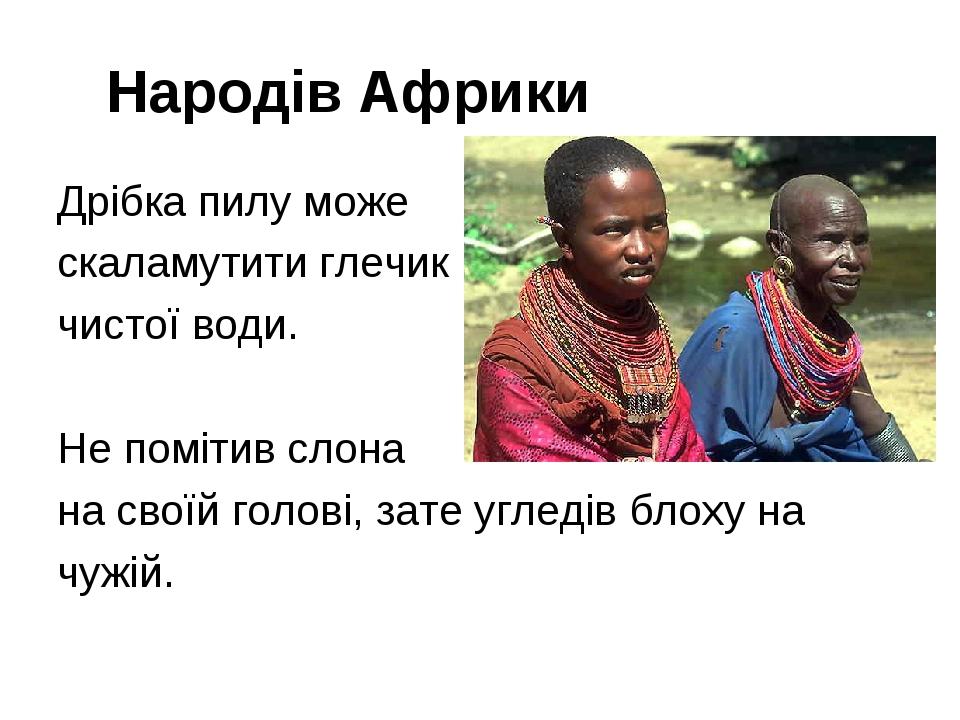 Народів Африки

Дрібка пилу може скаламутити глечик чистої води.

Не помітив слона на своїй голові, зате угледів блоху на чужій.